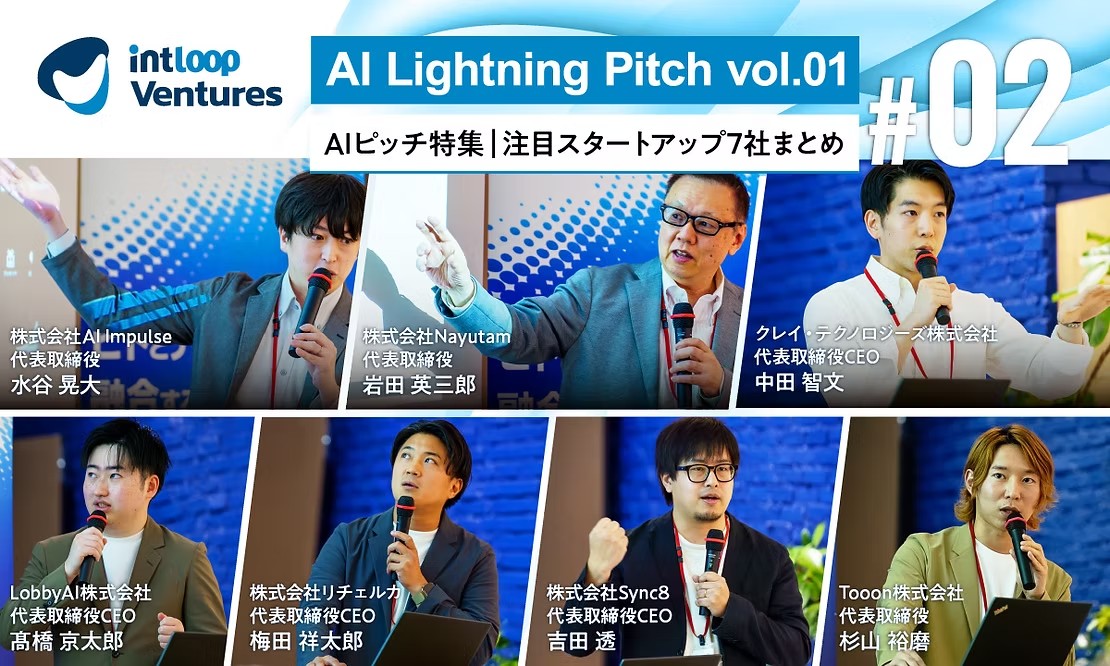 intloop Ventures

AI Lightning Pitch vol.01

AIピッチ特集｜注目スタートアップ7社まとめ

#02

株式会社AI Impulse
代表取締役
水谷 晃大

株式会社Nayutam
代表取締役
岩田 英三郎

クレイ・テクノロジーズ株式会社
代表取締役CEO
中田 智文

LobbyAI株式会社
代表取締役CEO
髙橋 京太郎

株式会社リチェルカ
代表取締役CEO
梅田 祥太郎

株式会社Sync8
代表取締役CEO
吉田 透

Tooon株式会社
代表取締役
杉山 裕磨